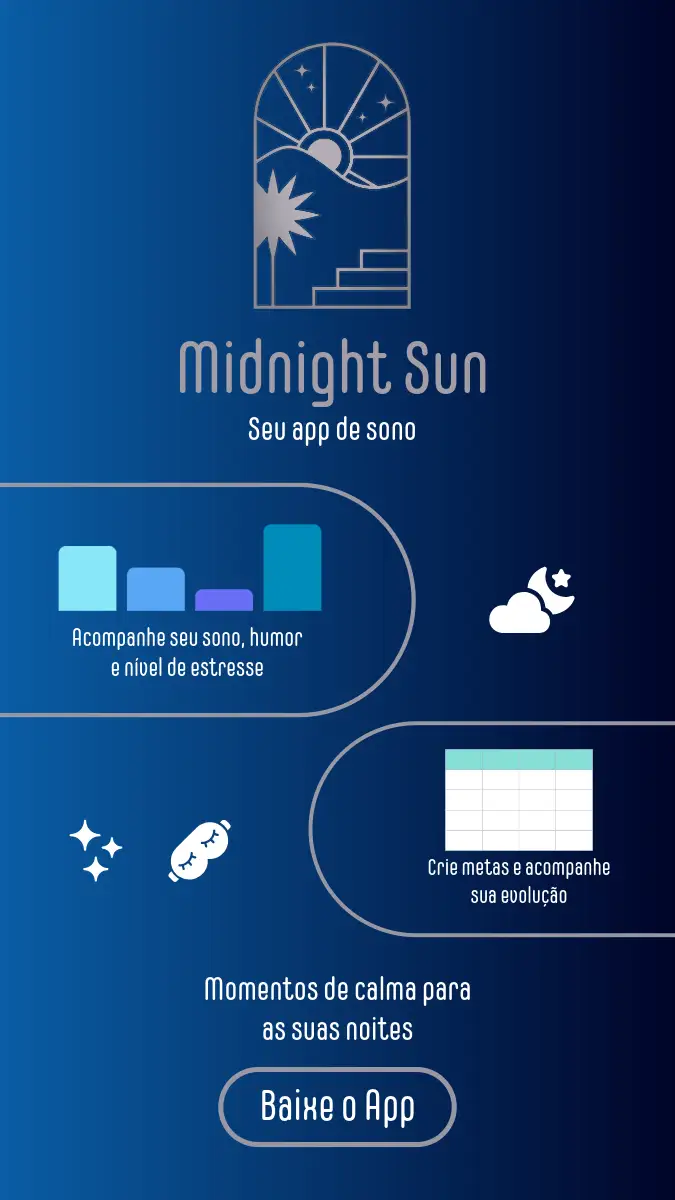 Midnight Sun

Seu app de sono

Acompanhe seu sono, humor e nível de estresse

Crie metas e acompanhe sua evolução

Momentos de calma para as suas noites

Baixe o App